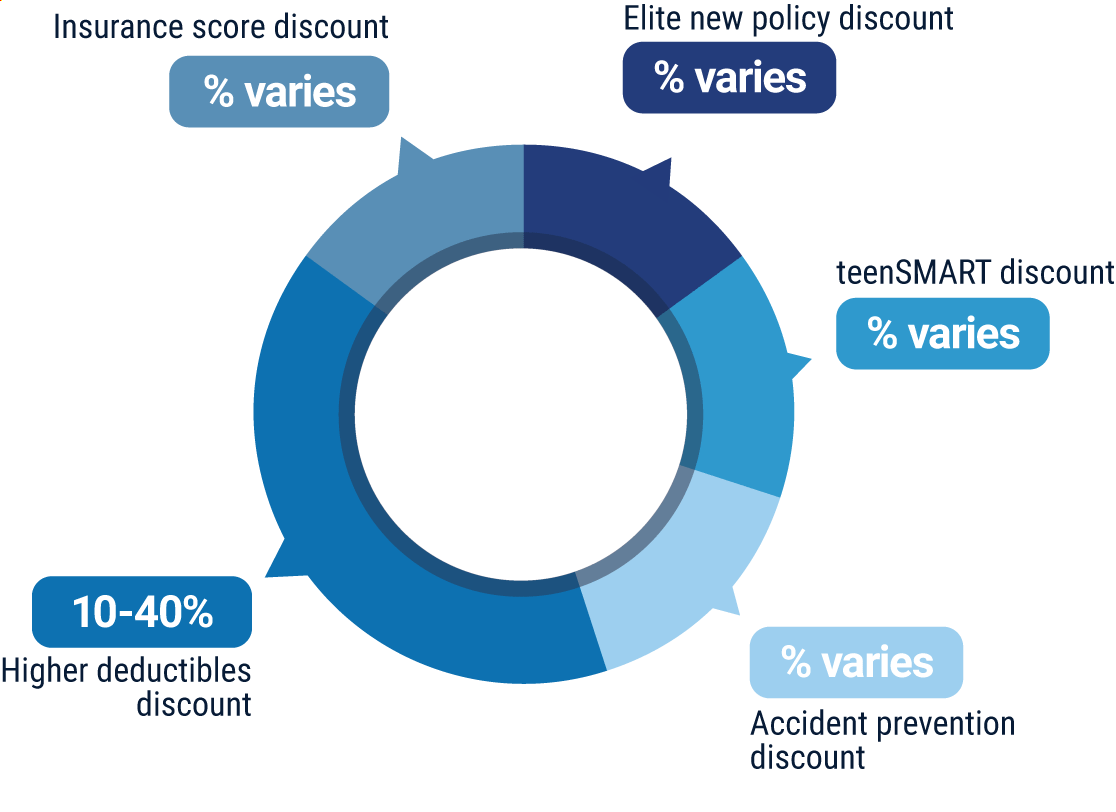 Insurance score discount

% varies

Elite new policy discount

% varies

teenSMART discount

% varies

10-40%

Higher deductibles discount

% varies

Accident prevention discount